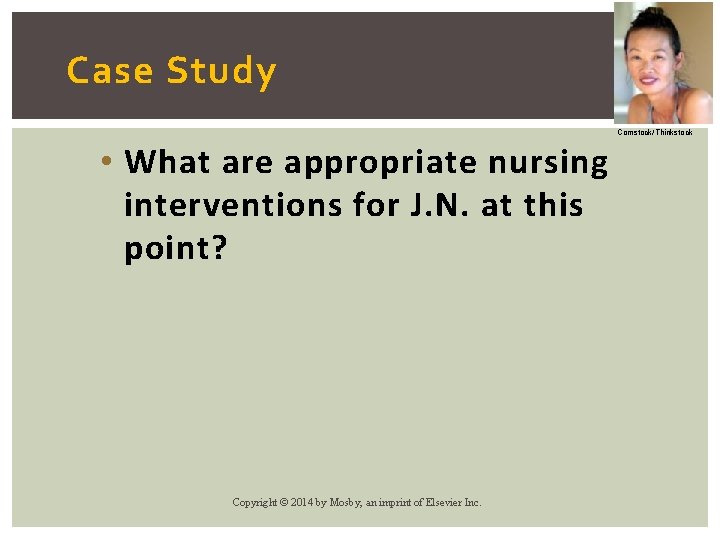 Case Study

Comstock/Thinkstock

• What are appropriate nursing interventions for J.N. at this point?

Copyright © 2014 by Mosby, an imprint of Elsevier Inc.